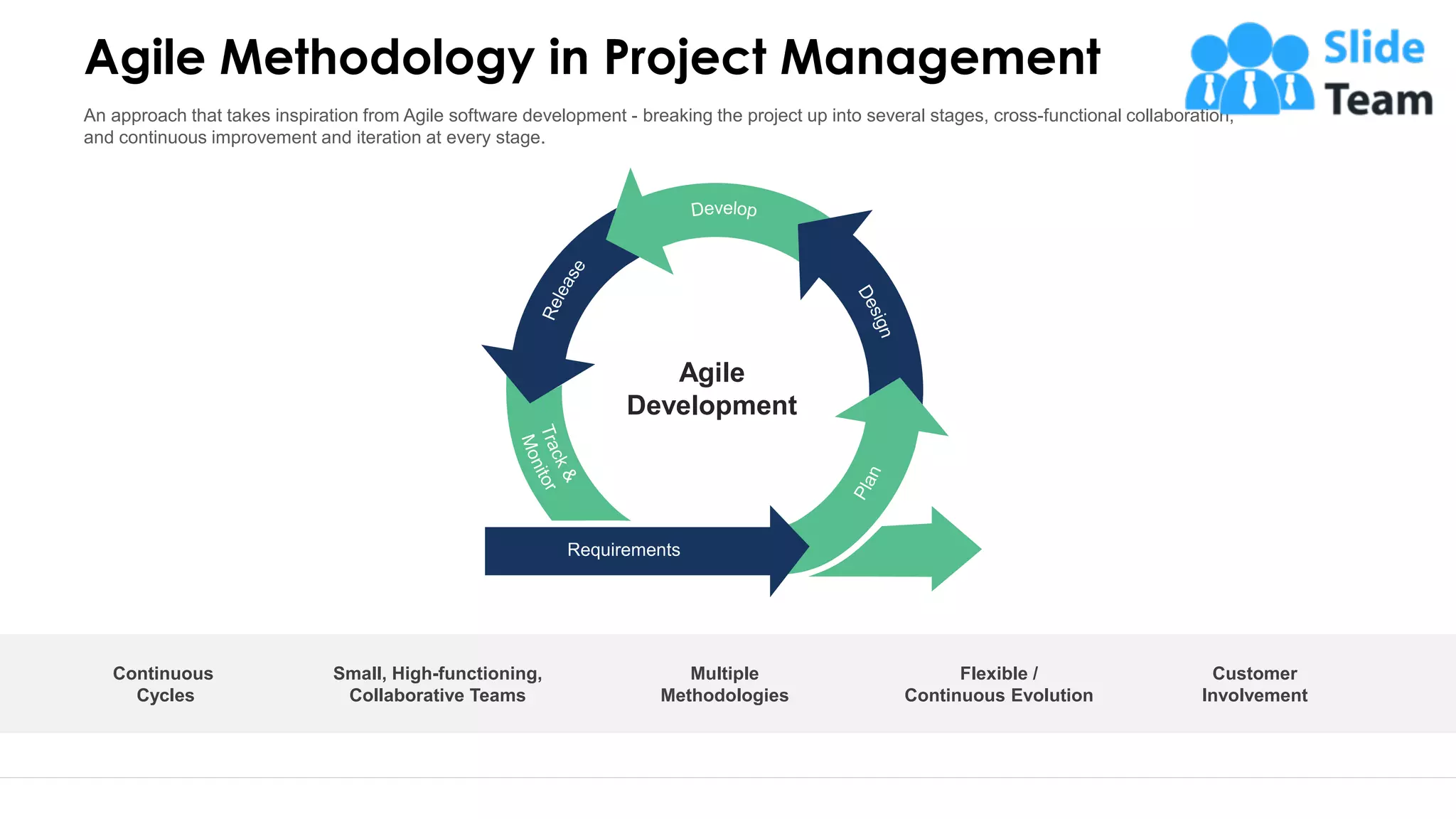 Agile Methodology in Project Management

Slide Team

An approach that takes inspiration from Agile software development - breaking the project up into several stages, cross-functional collaboration, and continuous improvement and iteration at every stage.

Develop

Release

Design

Agile Development

Track & Monitor

Plan

Requirements

Continuous Cycles

Small, High-functioning, Collaborative Teams

Multiple Methodologies

Flexible / Continuous Evolution

Customer Involvement